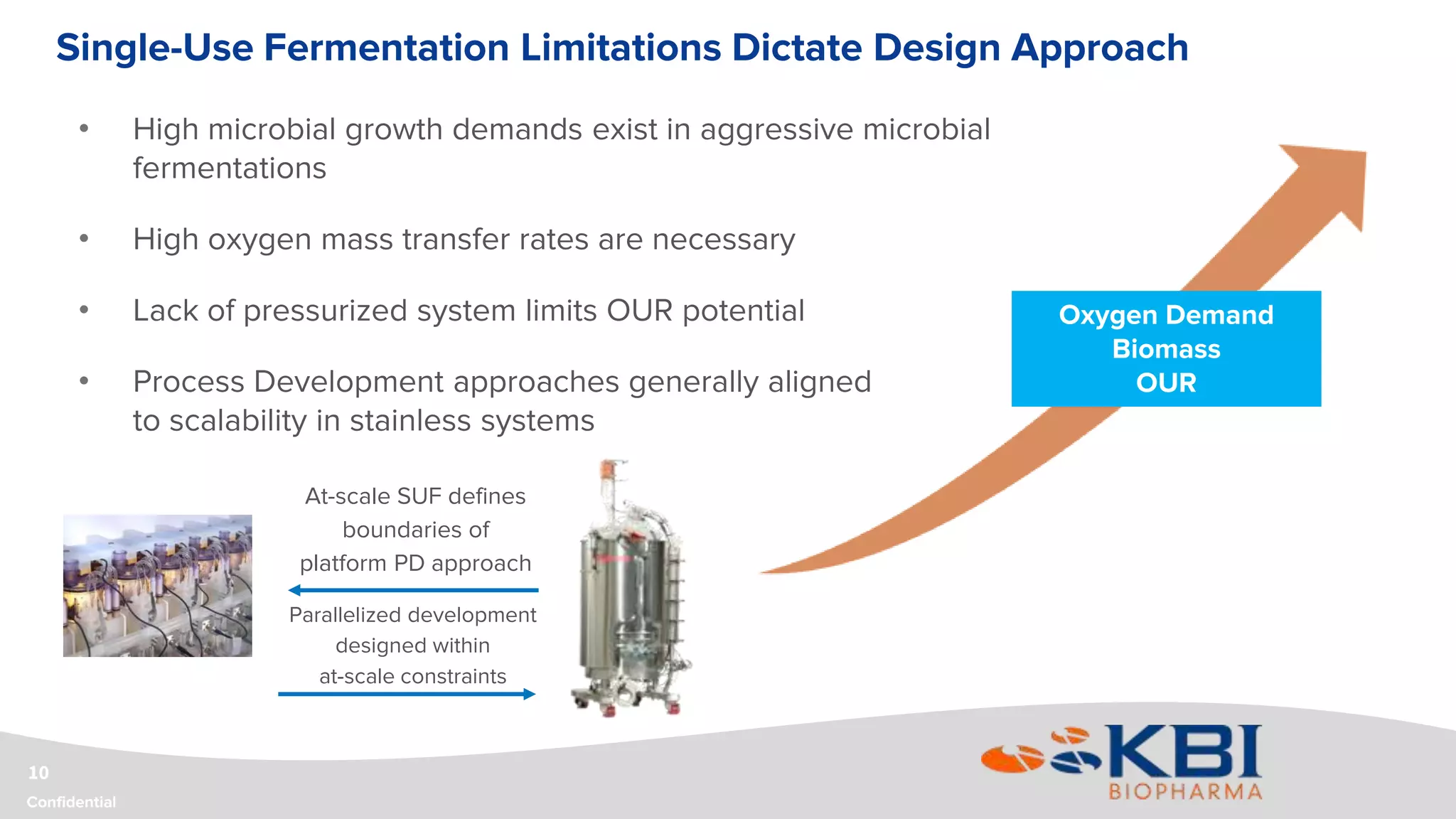 Single-Use Fermentation Limitations Dictate Design Approach

• High microbial growth demands exist in aggressive microbial fermentations

• High oxygen mass transfer rates are necessary

• Lack of pressurized system limits OUR potential

• Process Development approaches generally aligned to scalability in stainless systems

Oxygen Demand
Biomass
OUR

At-scale SUF defines boundaries of platform PD approach

Parallelized development designed within at-scale constraints

10
Confidential

KBI
BIOPHARMA